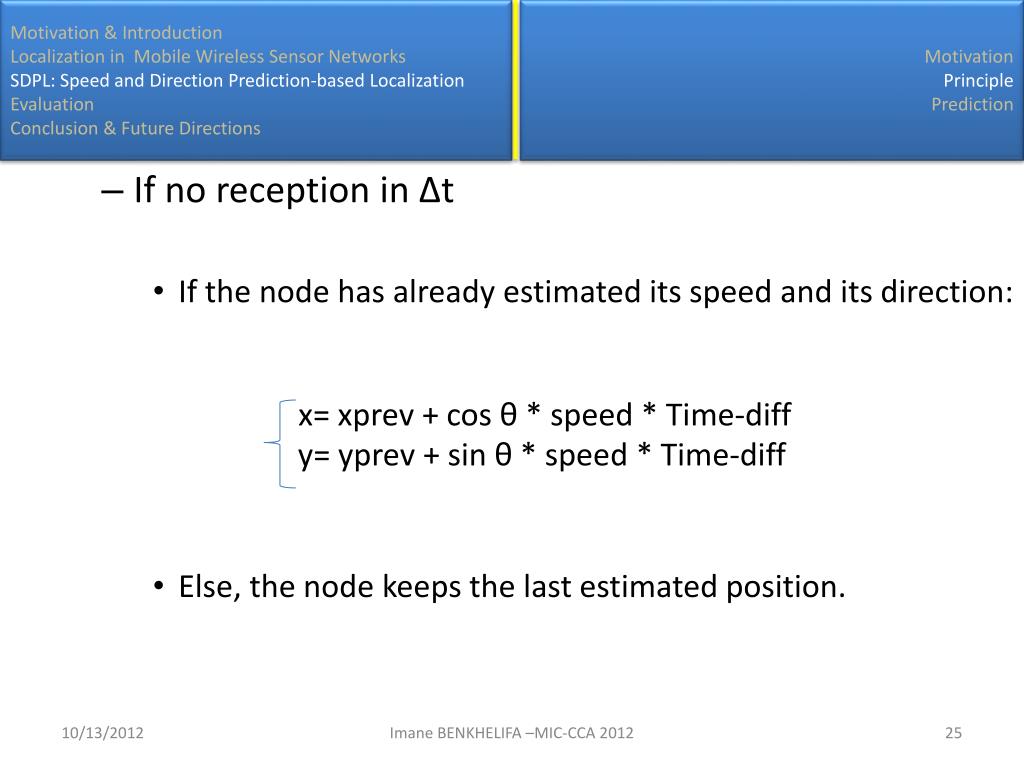 Motivation & Introduction
Localization in Mobile Wireless Sensor Networks
SDPL: Speed and Direction Prediction-based Localization
Evaluation
Conclusion & Future Directions

Motivation
Principle
Prediction

– If no reception in Δt

• If the node has already estimated its speed and its direction:

x= xprev + cos θ * speed * Time-diff
y= yprev + sin θ * speed * Time-diff

• Else, the node keeps the last estimated position.

10/13/2012
Imane BENKHELIFA –MIC-CCA 2012
25